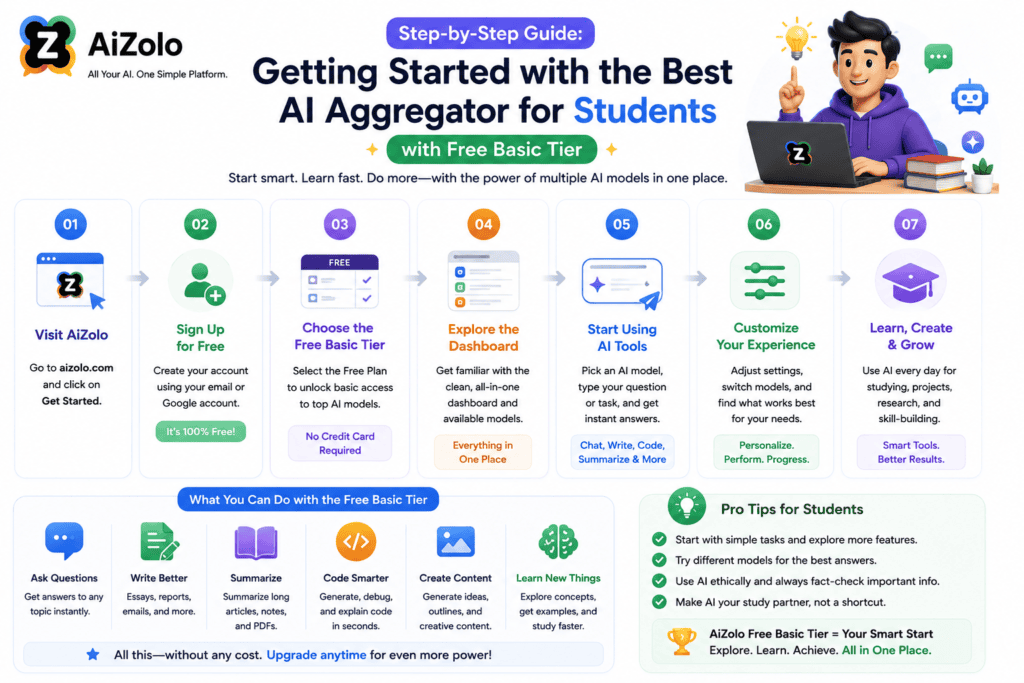 AiZolo
All Your AI. One Simple Platform.

Step-by-Step Guide:
Getting Started with the Best AI Aggregator for Students
with Free Basic Tier

Start smart. Learn fast. Do more—with the power of multiple AI models in one place.

01
Visit AiZolo
Go to aizolo.com and click on Get Started.

02
Sign Up for Free
Create your account using your email or Google account.
It's 100% Free!

03
FREE
Choose the Free Basic Tier
Select the Free Plan to unlock basic access to top AI models.
No Credit Card Required

04
Explore the Dashboard
Get familiar with the clean, all-in-one dashboard and available models.
Everything in One Place

05
Start Using AI Tools
Pick an AI model, type your question or task, and get instant answers.
Chat, Write, Code, Summarize & More

06
Customize Your Experience
Adjust settings, switch models, and find what works best for your needs.
Personalize. Perform. Progress.

07
Learn, Create & Grow
Use AI every day for studying, projects, research, and skill-building.
Smart Tools. Better Results.

What You Can Do with the Free Basic Tier

Ask Questions
Get answers to any topic instantly.

Write Better
Essays, reports, emails, and more.

Summarize
Summarize long articles, notes, and PDFs.

Code Smarter
Generate, debug, and explain code in seconds.

Create Content
Generate ideas, outlines, and creative content.

Learn New Things
Explore concepts, get examples, and study faster.

All this—without any cost. Upgrade anytime for even more power!

Pro Tips for Students
Start with simple tasks and explore more features.
Try different models for the best answers.
Use AI ethically and always fact-check important info.
Make AI your study partner, not a shortcut.

AiZolo Free Basic Tier = Your Smart Start
Explore. Learn. Achieve. All in One Place.